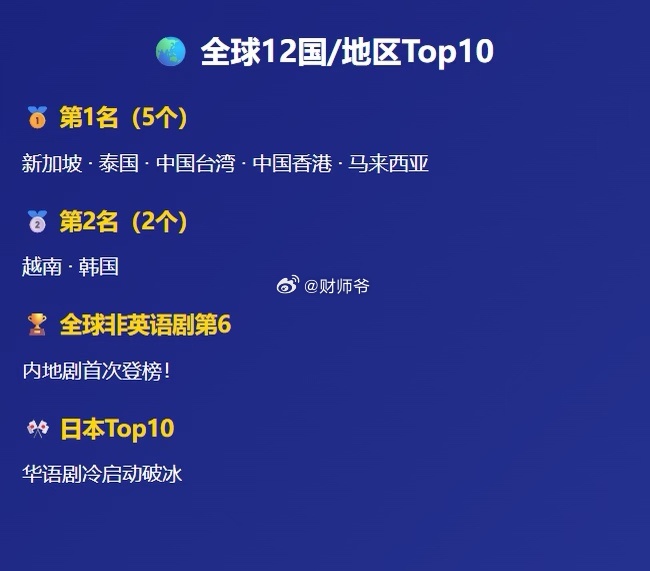 全球12国/地区Top10

第1名（5个）

新加坡 · 泰国 · 中国台湾 · 中国香港 · 马来西亚

第2名（2个）

越南 · 韩国

@财师爷

全球非英语剧第6

内地剧首次登榜！

日本Top10

华语剧冷启动破冰